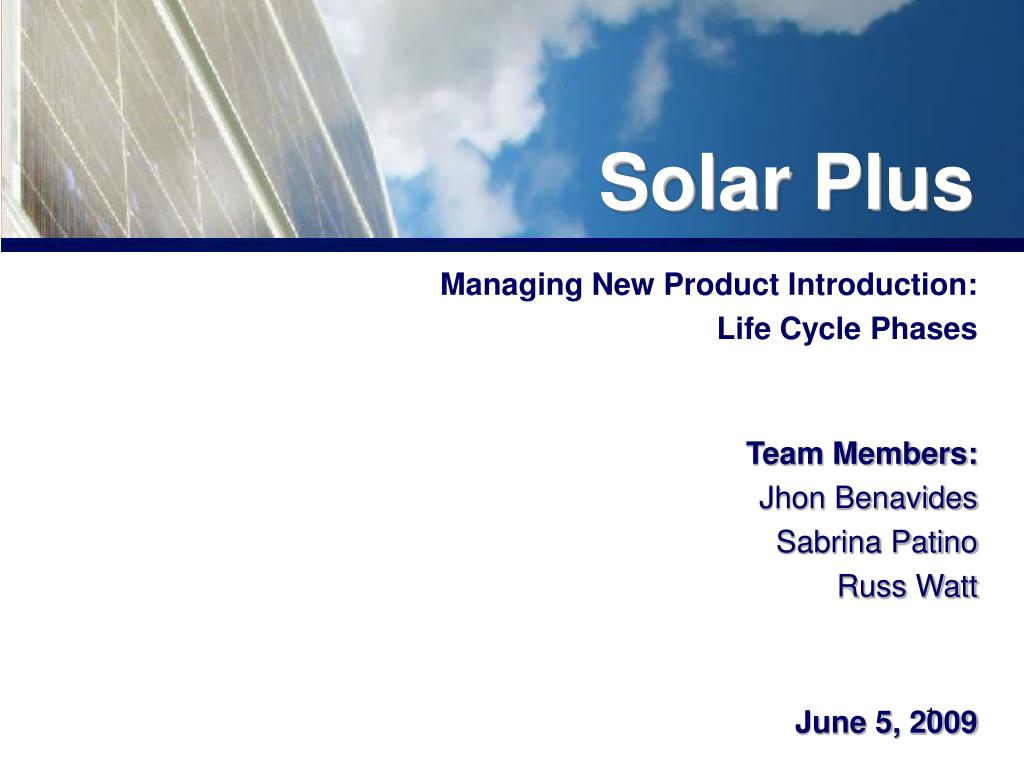 Solar Plus

Managing New Product Introduction:
Life Cycle Phases

Team Members:
Jhon Benavides
Sabrina Patino
Russ Watt

June 5, 2009

1